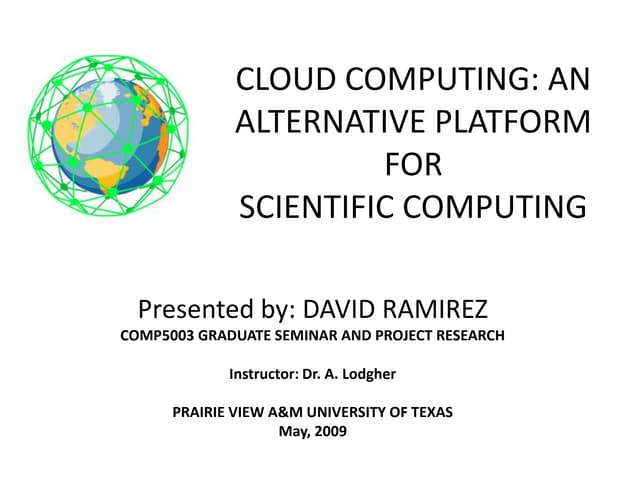 CLOUD COMPUTING: AN ALTERNATIVE PLATFORM FOR SCIENTIFIC COMPUTING

Presented by: DAVID RAMIREZ
COMP5003 GRADUATE SEMINAR AND PROJECT RESEARCH

Instructor: Dr. A. Lodgher

PRAIRIE VIEW A&M UNIVERSITY OF TEXAS
May, 2009